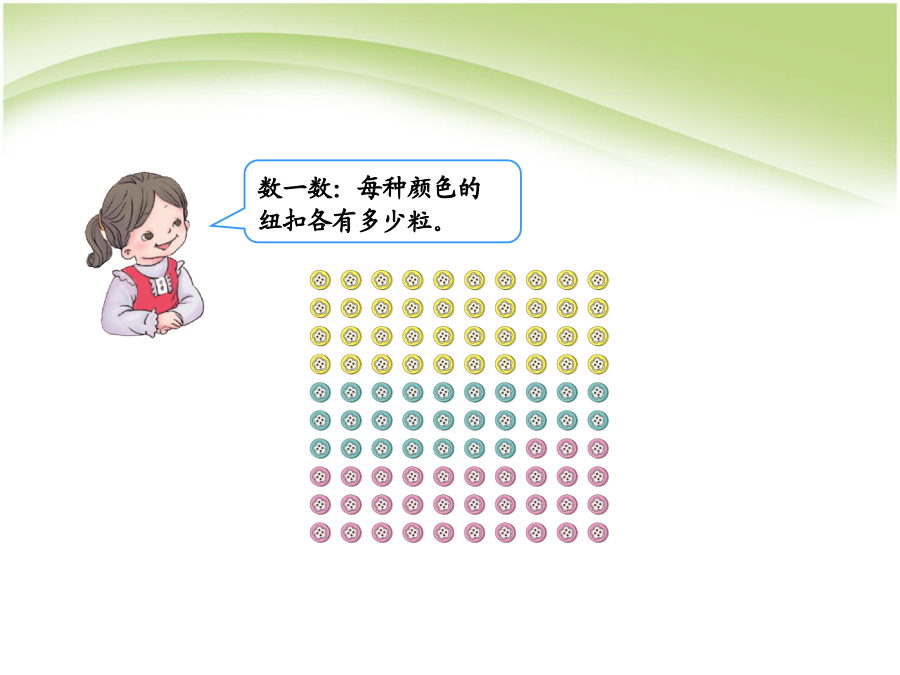 数一数：每种颜色的纽扣各有多少粒。